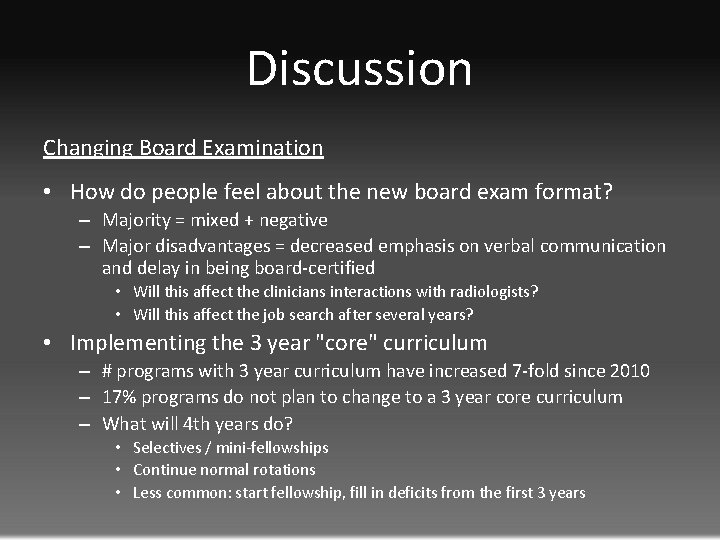 Discussion

Changing Board Examination

• How do people feel about the new board exam format?
– Majority = mixed + negative
– Major disadvantages = decreased emphasis on verbal communication and delay in being board-certified
• Will this affect the clinicians interactions with radiologists?
• Will this affect the job search after several years?

• Implementing the 3 year "core" curriculum
– # programs with 3 year curriculum have increased 7-fold since 2010
– 17% programs do not plan to change to a 3 year core curriculum
– What will 4th years do?
• Selectives / mini-fellowships
• Continue normal rotations
• Less common: start fellowship, fill in deficits from the first 3 years